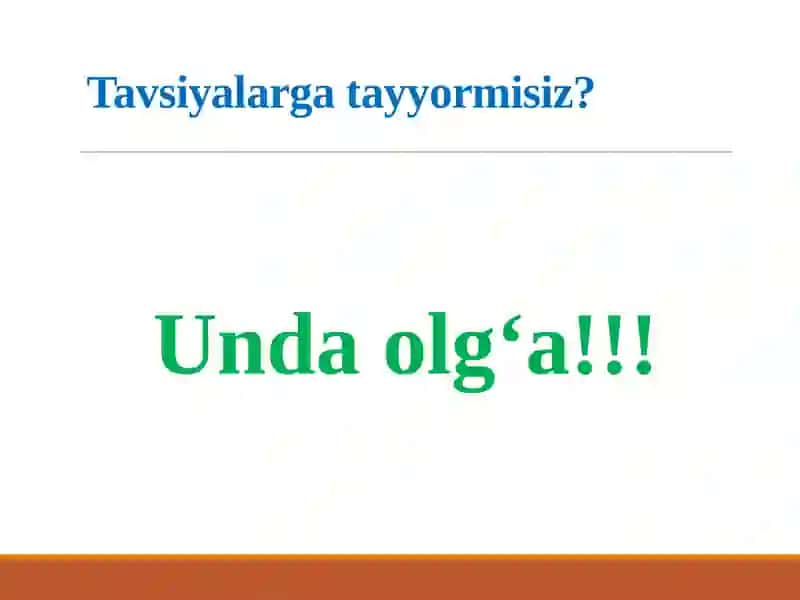 Tavsiyalarga tayyormisiz?

Unda olg‘a!!!